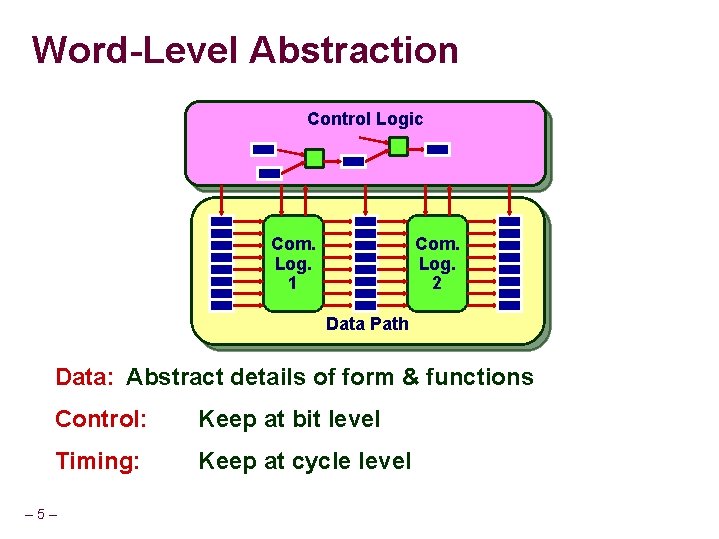 Word-Level Abstraction

Control Logic

Com. Log. 1

Com. Log. 2

Data Path

Data: Abstract details of form & functions

Control: Keep at bit level

Timing: Keep at cycle level

– 5 –